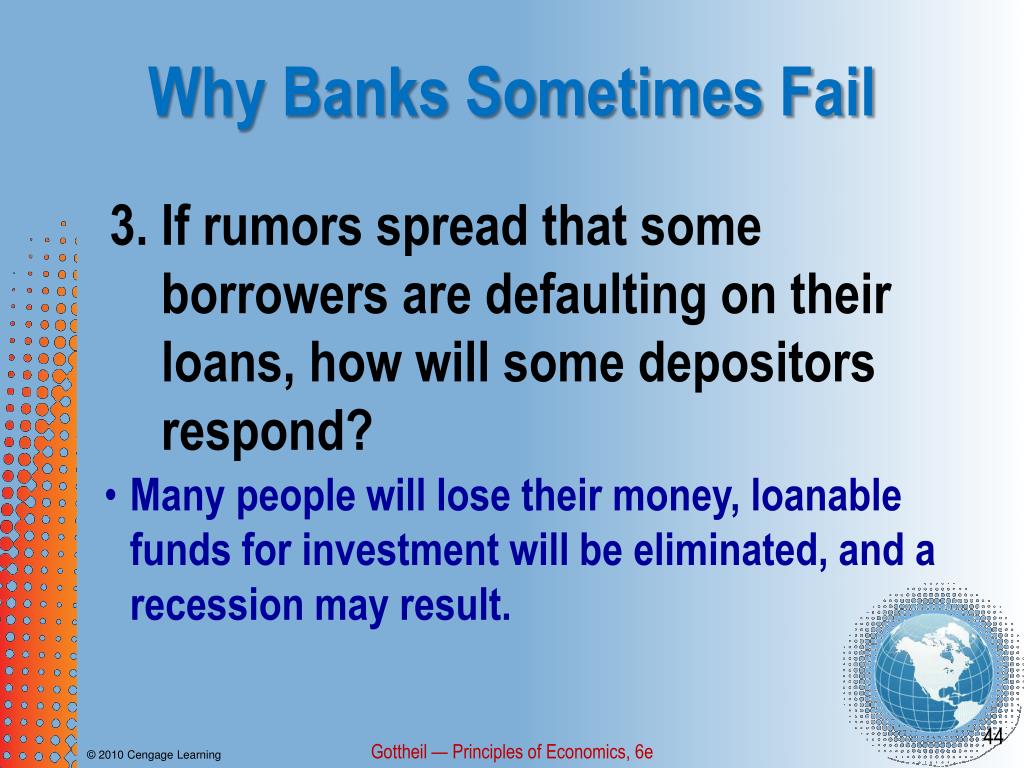 Why Banks Sometimes Fail

3. If rumors spread that some borrowers are defaulting on their loans, how will some depositors respond?

• Many people will lose their money, loanable funds for investment will be eliminated, and a recession may result.

© 2010 Cengage Learning

Gottheil — Principles of Economics, 6e

44